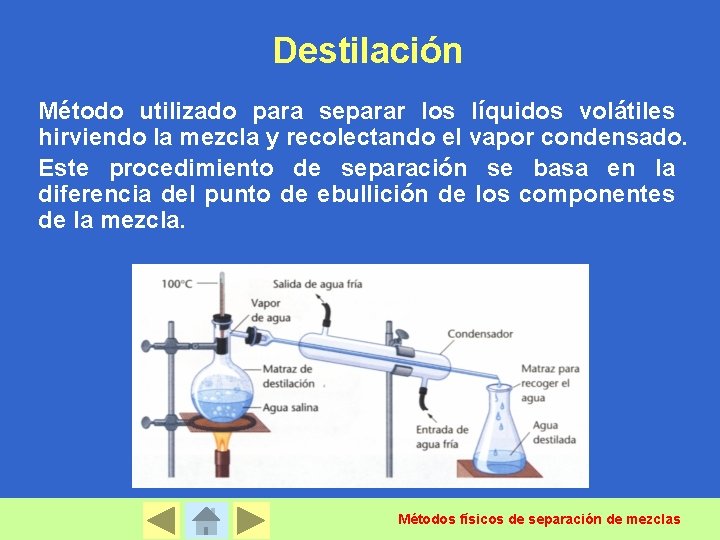 Destilación

Método utilizado para separar los líquidos volátiles hirviendo la mezcla y recolectando el vapor condensado.

Este procedimiento de separación se basa en la diferencia del punto de ebullición de los componentes de la mezcla.

100°C
Salida de agua fría
Vapor de agua
Condensador
Matraz de destilación
Agua salina
Matraz para recoger el agua
Entrada de agua fría
Agua destilada

Métodos físicos de separación de mezclas